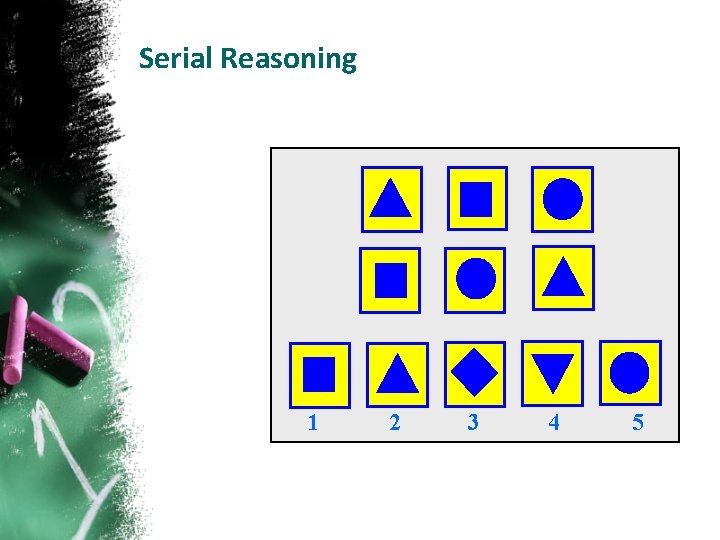 Serial Reasoning

1 2 3 4 5